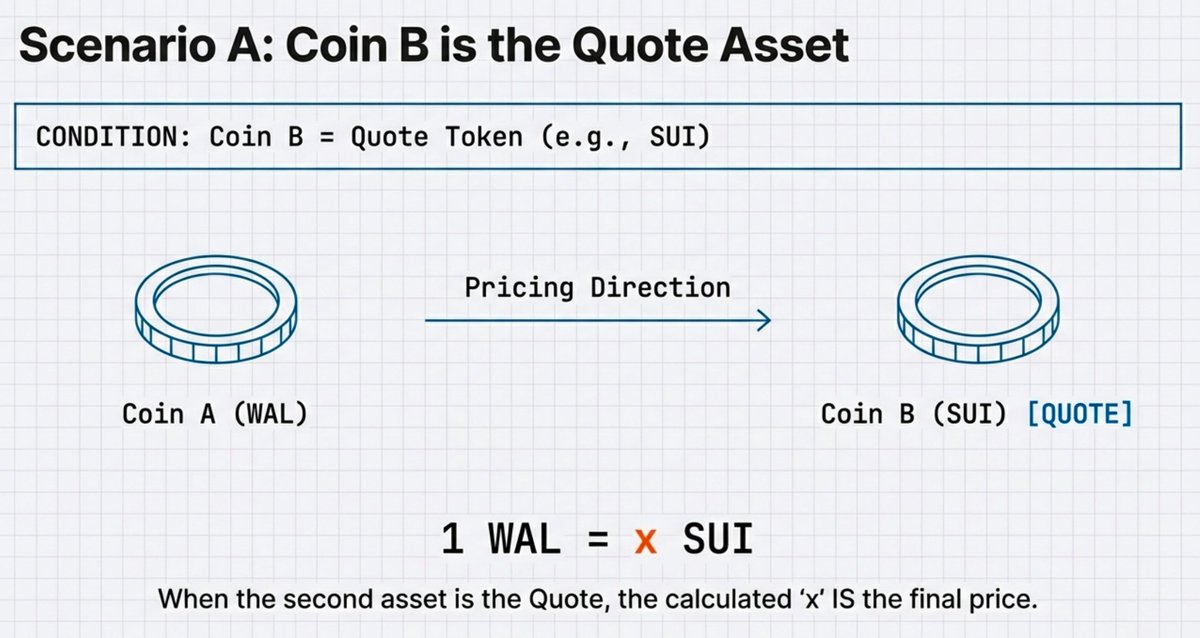 Scenario A: Coin B is the Quote Asset

CONDITION: Coin B = Quote Token (e.g., SUI)

Pricing Direction

Coin A (WAL)

Coin B (SUI) [QUOTE]

1 WAL = x SUI

When the second asset is the Quote, the calculated ‘x’ IS the final price.